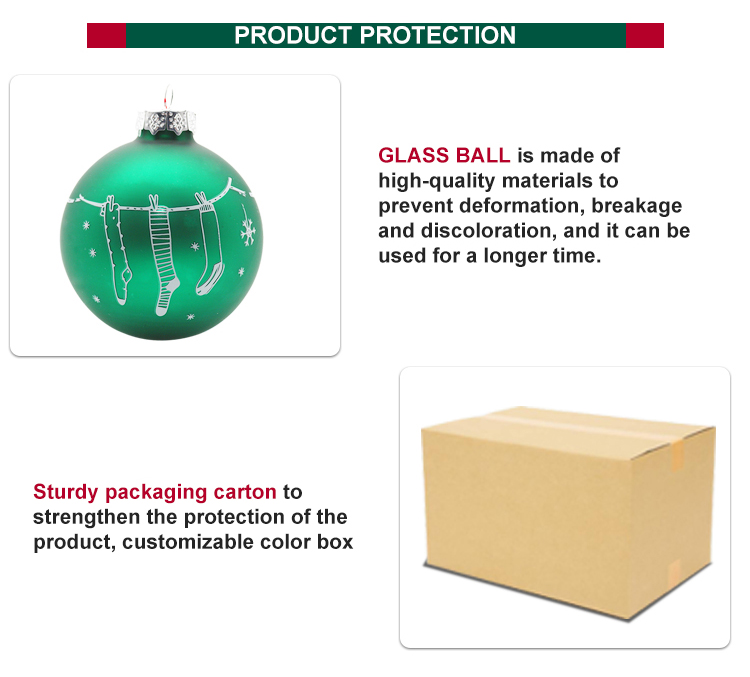 PRODUCT PROTECTION

GLASS BALL is made of high-quality materials to prevent deformation, breakage and discoloration, and it can be used for a longer time.

Sturdy packaging carton to strengthen the protection of the product, customizable color box